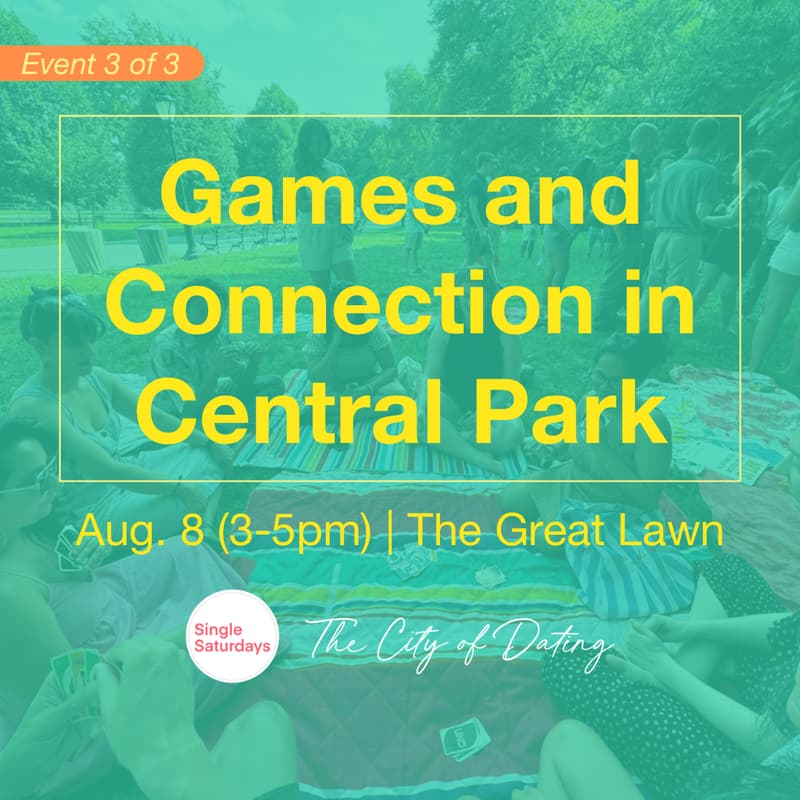 Event 3 of 3

Games and Connection in Central Park

Aug. 8 (3-5pm) | The Great Lawn

Single Saturdays

The City of Dating